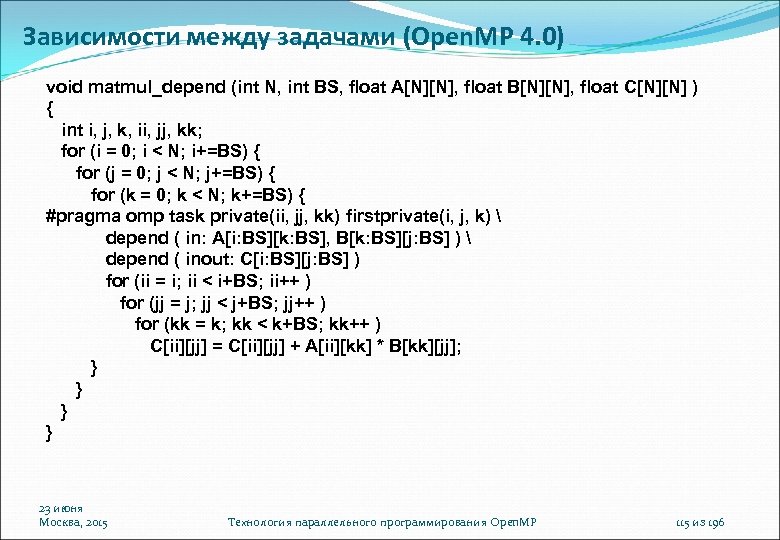 Зависимости между задачами (OpenMP 4.0)

void matmul_depend (int N, int BS, float A[N][N], float B[N][N], float C[N][N] )
{
int i, j, k, ii, jj, kk;
for (i = 0; i < N; i+=BS) {
for (j = 0; j < N; j+=BS) {
for (k = 0; k < N; k+=BS) {
#pragma omp task private(ii, jj, kk) firstprivate(i, j, k) \
depend ( in: A[i:BS][k:BS], B[k:BS][j:BS] ) \
depend ( inout: C[i:BS][j:BS] )
for (ii = i; ii < i+BS; ii++ )
for (jj = j; jj < j+BS; jj++ )
for (kk = k; kk < k+BS; kk++ )
C[ii][jj] = C[ii][jj] + A[ii][kk] * B[kk][jj];
}
}
}
}

23 июня
Москва, 2015

Технология параллельного программирования OpenMP

115 из 196